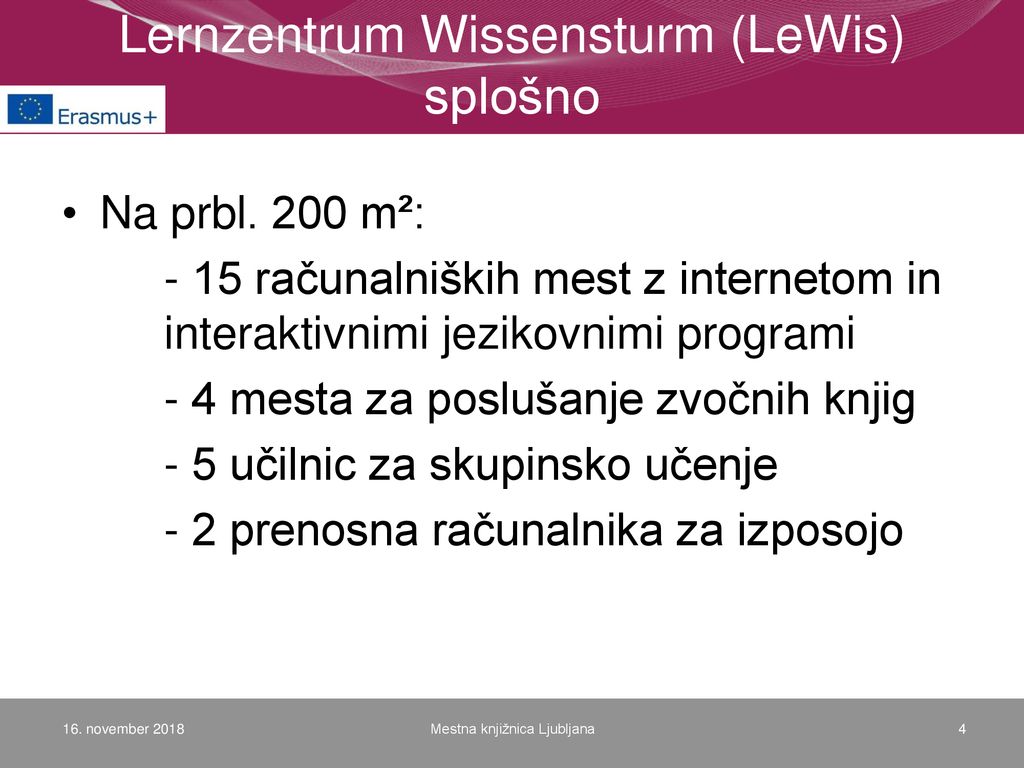 Lernzentrum Wissensturm (LeWis) splošno

Erasmus+

• Na prbl. 200 m²:

- 15 računalniških mest z internetom in interaktivnimi jezikovnimi programi

- 4 mesta za poslušanje zvočnih knjig

- 5 učilnic za skupinsko učenje

- 2 prenosna računalnika za izposojo

16. november 2018

Mestna knjižnica Ljubljana

4